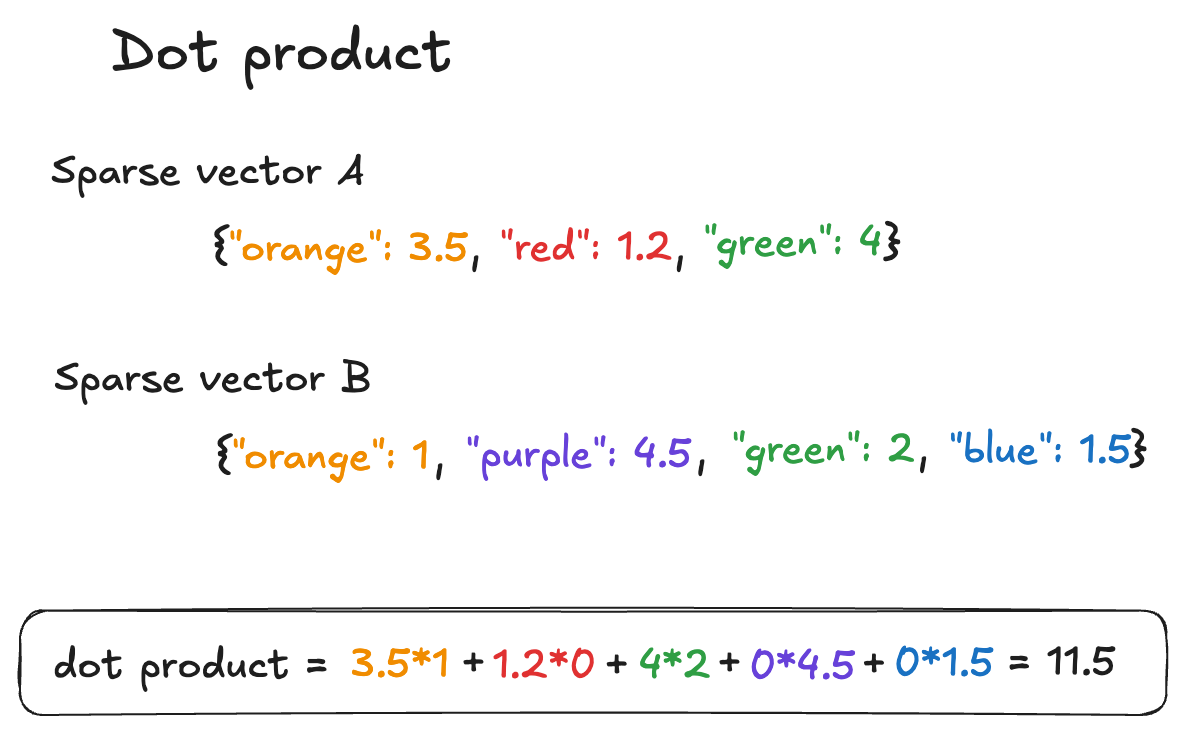 Dot product

Sparse vector A

{"orange": 3.5, "red": 1.2, "green": 4}

Sparse vector B

{"orange": 1, "purple": 4.5, "green": 2, "blue": 1.5}

dot product = 3.5*1 + 1.2*0 + 4*2 + 0*4.5 + 0*1.5 = 11.5